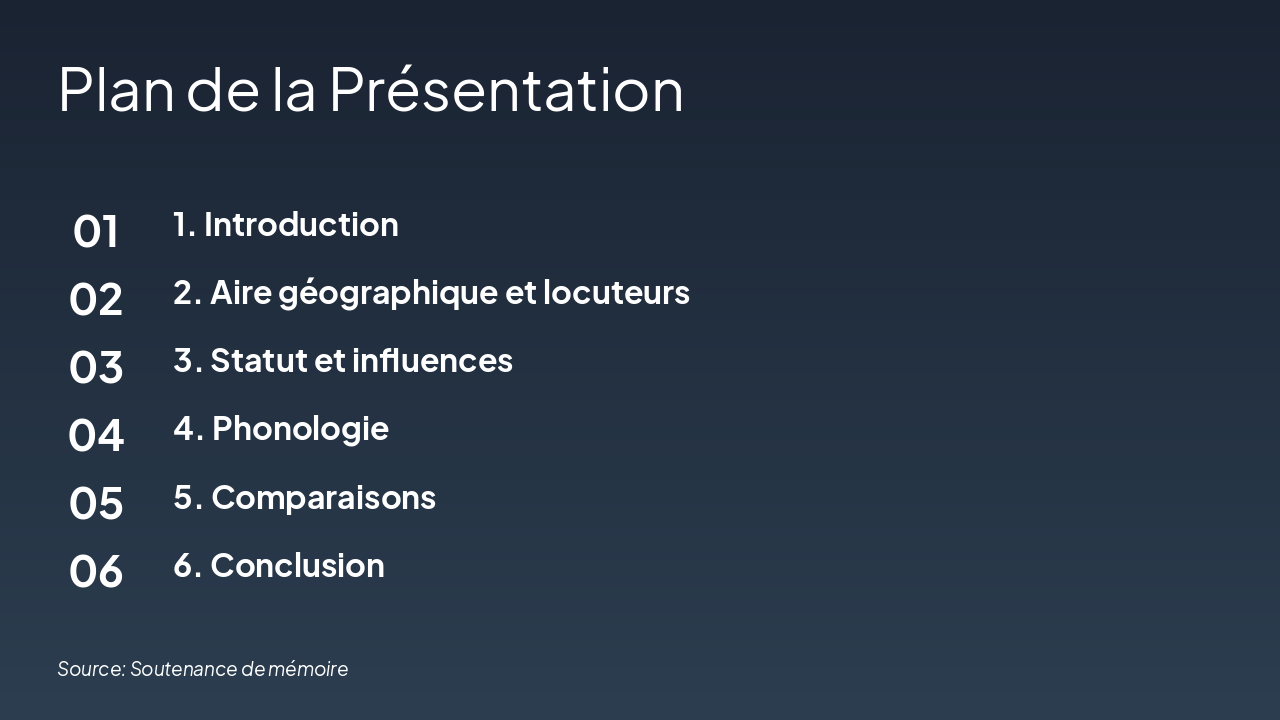 Plan de la Présentation

01 1. Introduction

02 2. Aire géographique et locuteurs

03 3. Statut et influences

04 4. Phonologie

05 5. Comparaisons

06 6. Conclusion

Source: Soutenance de mémoire